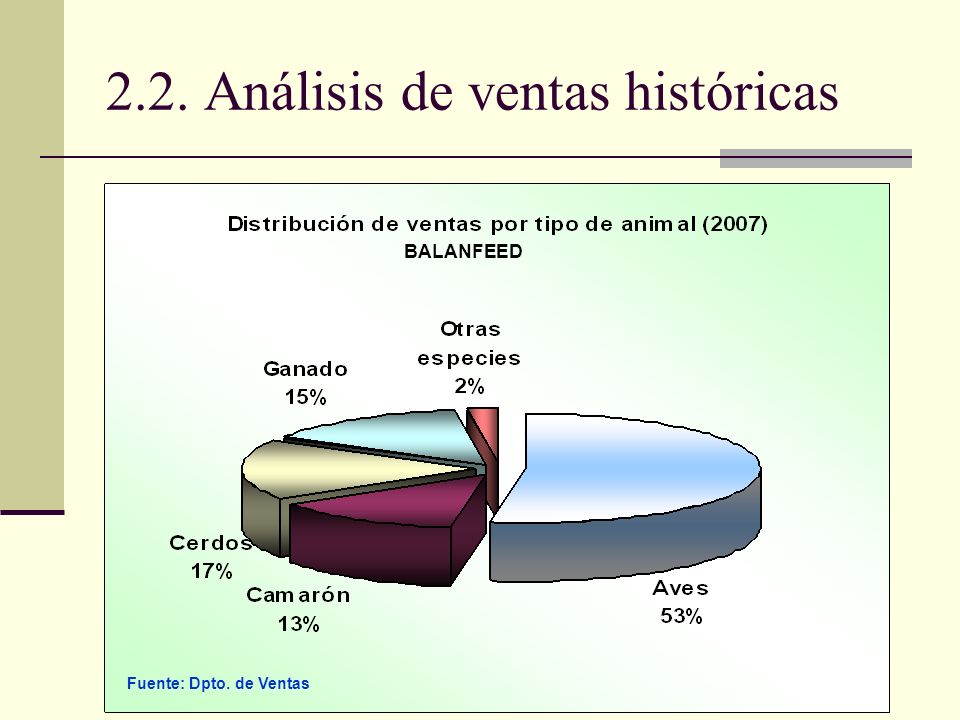 2.2. Análisis de ventas históricas

Distribución de ventas por tipo de animal (2007)
BALANFEED

Otras especies
2%

Ganado
15%

Cerdos
17%

Camarón
13%

Aves
53%

Fuente: Dpto. de Ventas